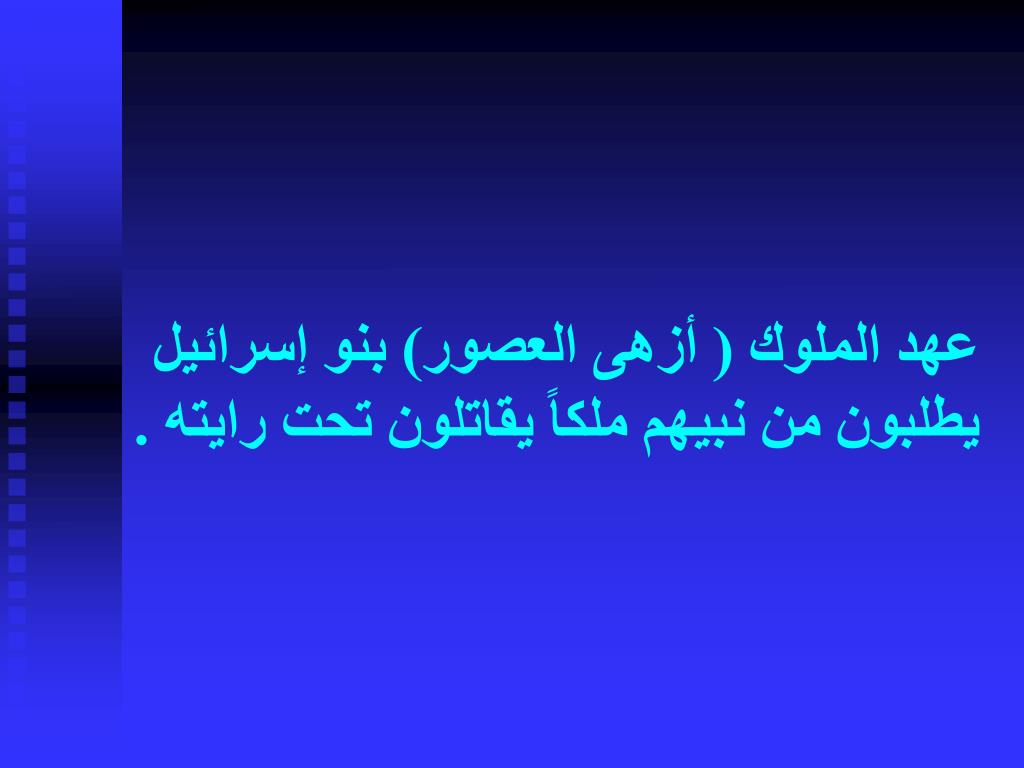 عهد الملوك ( أزهى العصور) بنو إسرائيل يطلبون من نبيهم ملكاً يقاتلون تحت رايته .